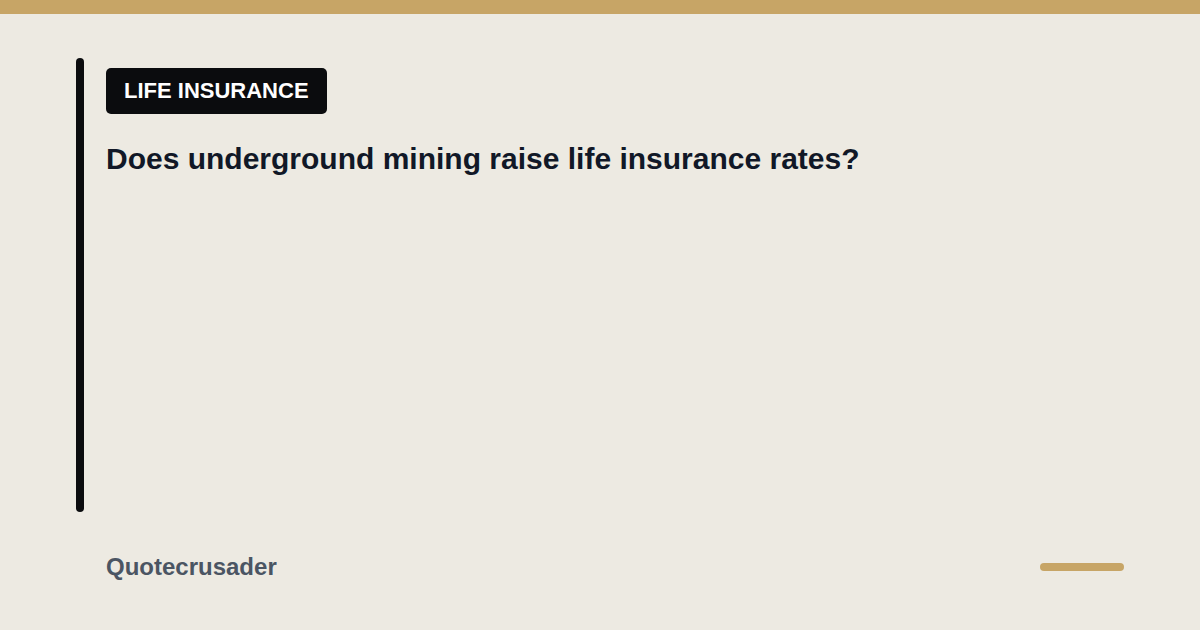 LIFE INSURANCE

Does underground mining raise life insurance rates?

Quotecrusader